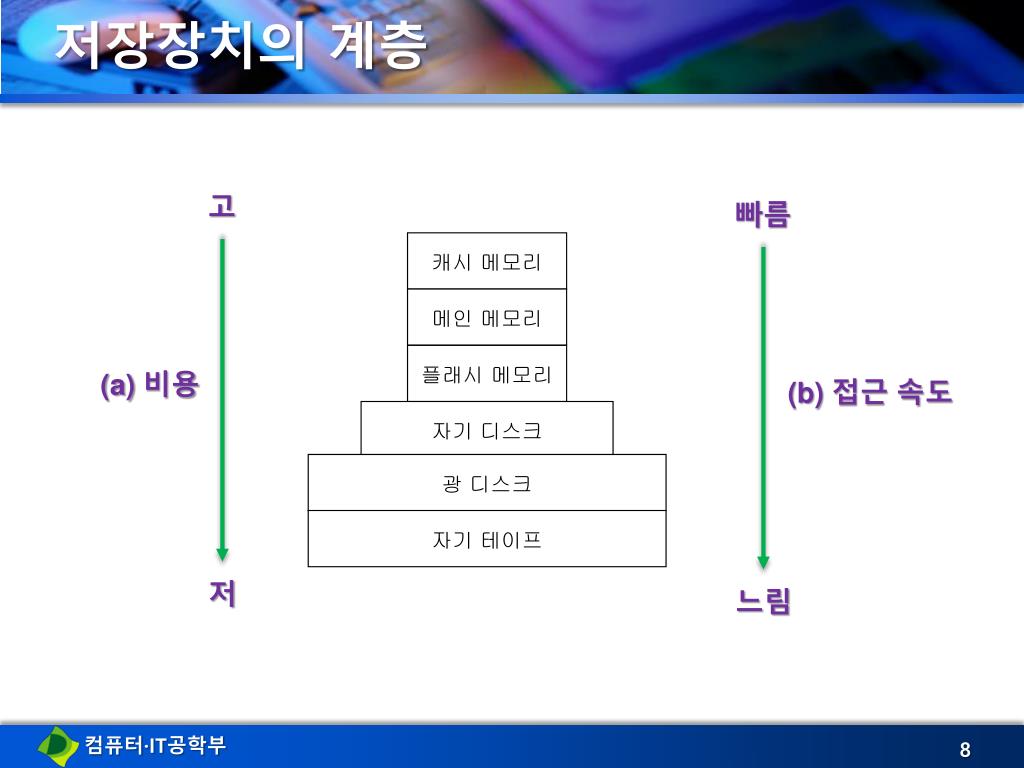 저장장치의 계층

고

(a) 비용

저

캐시 메모리
메인 메모리
플래시 메모리
자기 디스크
광 디스크
자기 테이프

빠름

(b) 접근 속도

느림

컴퓨터·IT공학부

8